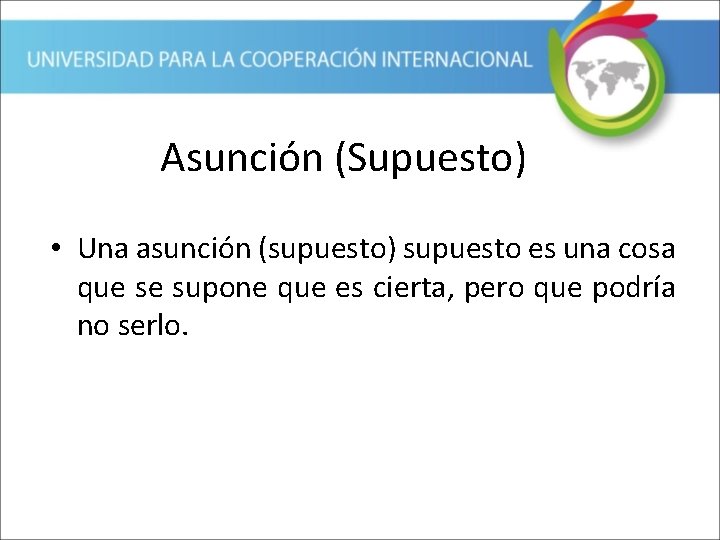 UNIVERSIDAD PARA LA COOPERACIÓN INTERNACIONAL

Asunción (Supuesto)

• Una asunción (supuesto) supuesto es una cosa que se supone que es cierta, pero que podría no serlo.